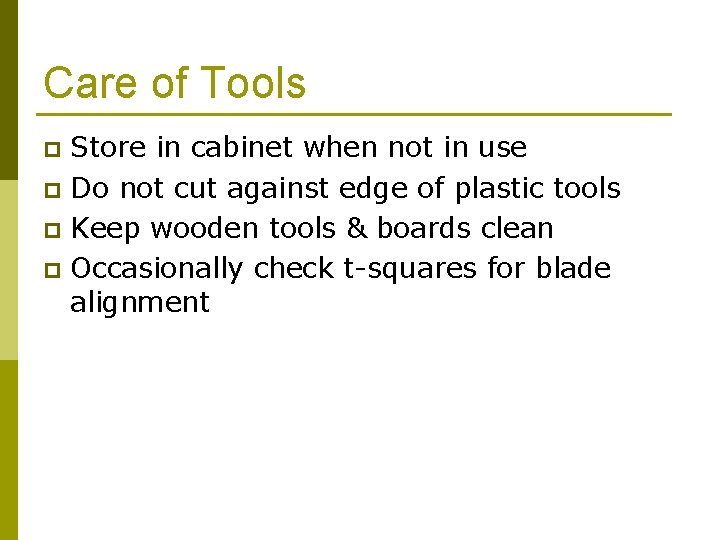 Care of Tools

- Store in cabinet when not in use
- Do not cut against edge of plastic tools
- Keep wooden tools & boards clean
- Occasionally check t-squares for blade alignment